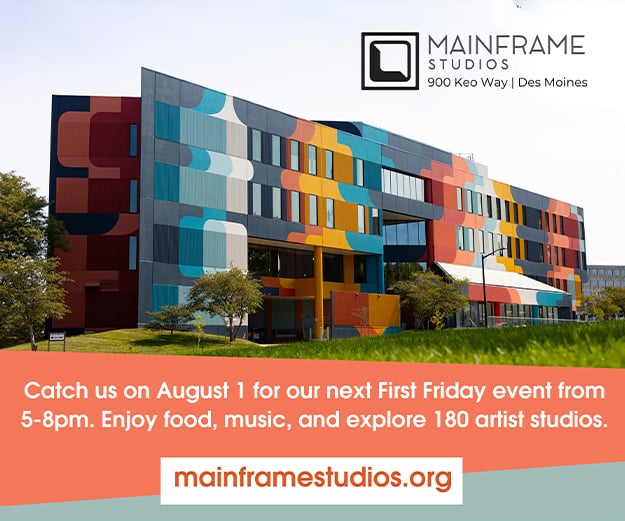 MAINFRAME
STUDIOS
900 Keo Way | Des Moines

Catch us on August 1 for our next First Friday event from 5-8pm. Enjoy food, music, and explore 180 artist studios.

mainframestudios.org